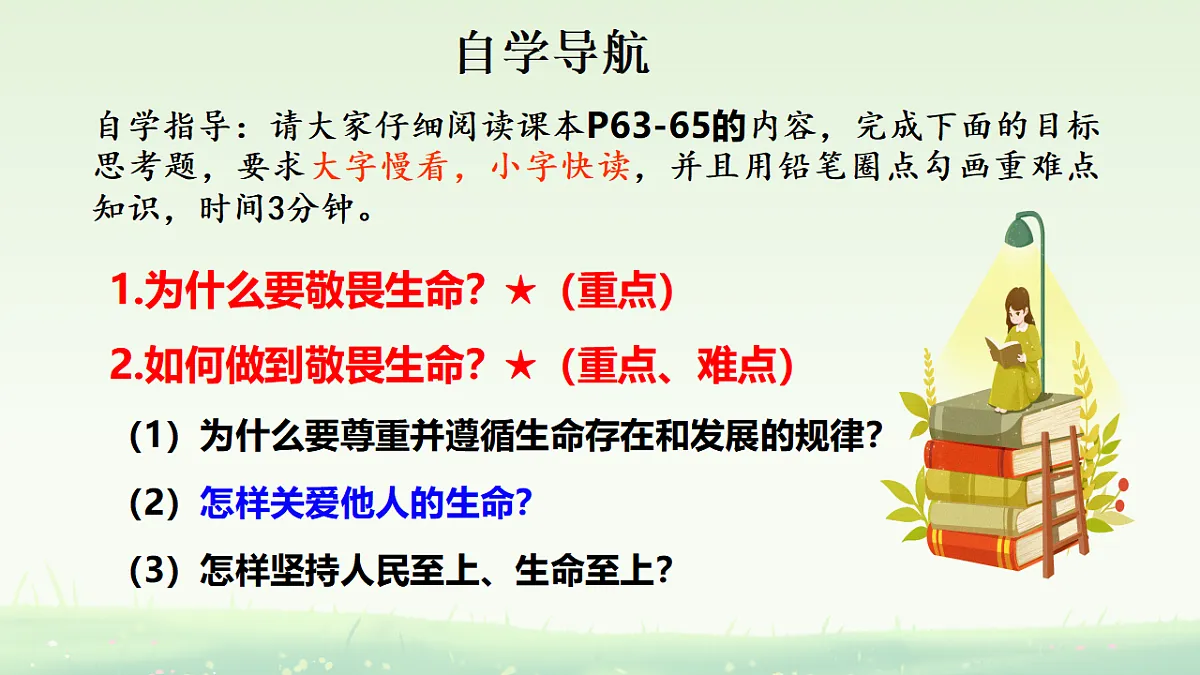 自学导航

自学指导：请大家仔细阅读课本P63-65的内容，完成下面的目标思考题，要求大字慢看，小字快读，并且用铅笔圈点勾画重难点知识，时间3分钟。

1.为什么要敬畏生命？★（重点）

2.如何做到敬畏生命？★（重点、难点）

（1）为什么要尊重并遵循生命存在和发展的规律？

（2）怎样关爱他人的生命？

（3）怎样坚持人民至上、生命至上？